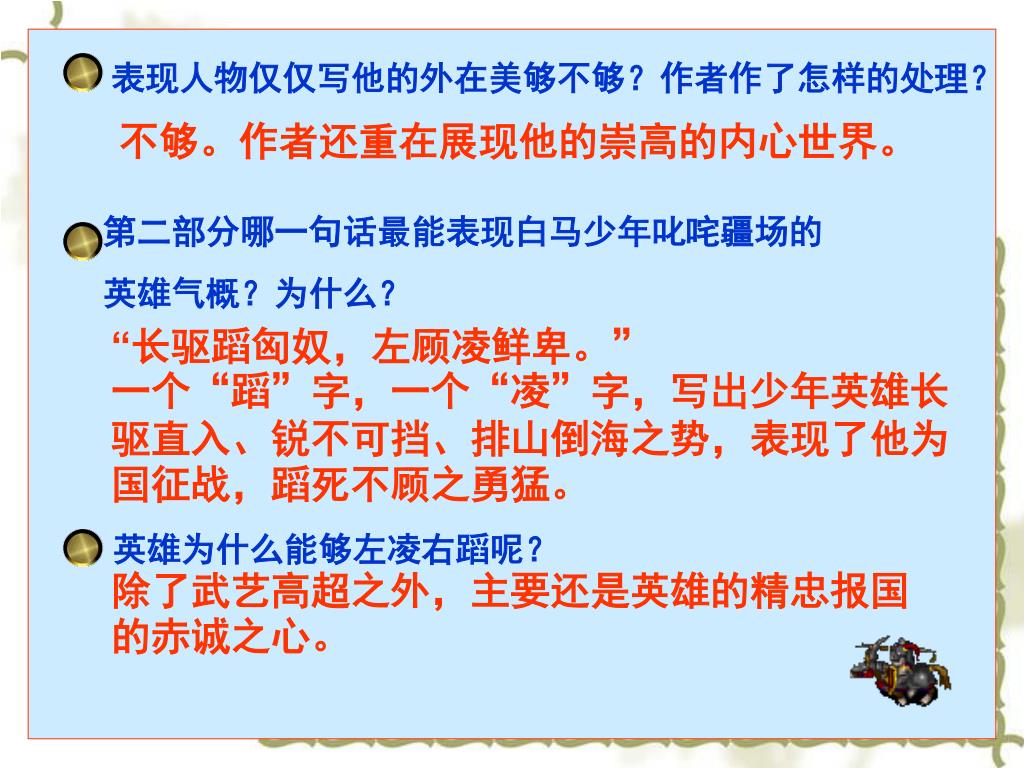 表现人物仅仅写他的外在美够不够？作者作了怎样的处理？
不够。作者还重在展现他的崇高的内心世界。

第二部分哪一句话最能表现白马少年叱咤疆场的英雄气概？为什么？
“长驱蹈匈奴，左顾凌鲜卑。”
一个“蹈”字，一个“凌”字，写出少年英雄长驱直入、锐不可挡、排山倒海之势，表现了他为国征战，蹈死不顾之勇猛。

英雄为什么能够左凌右蹈呢？
除了武艺高超之外，主要还是英雄的精忠报国的赤诚之心。